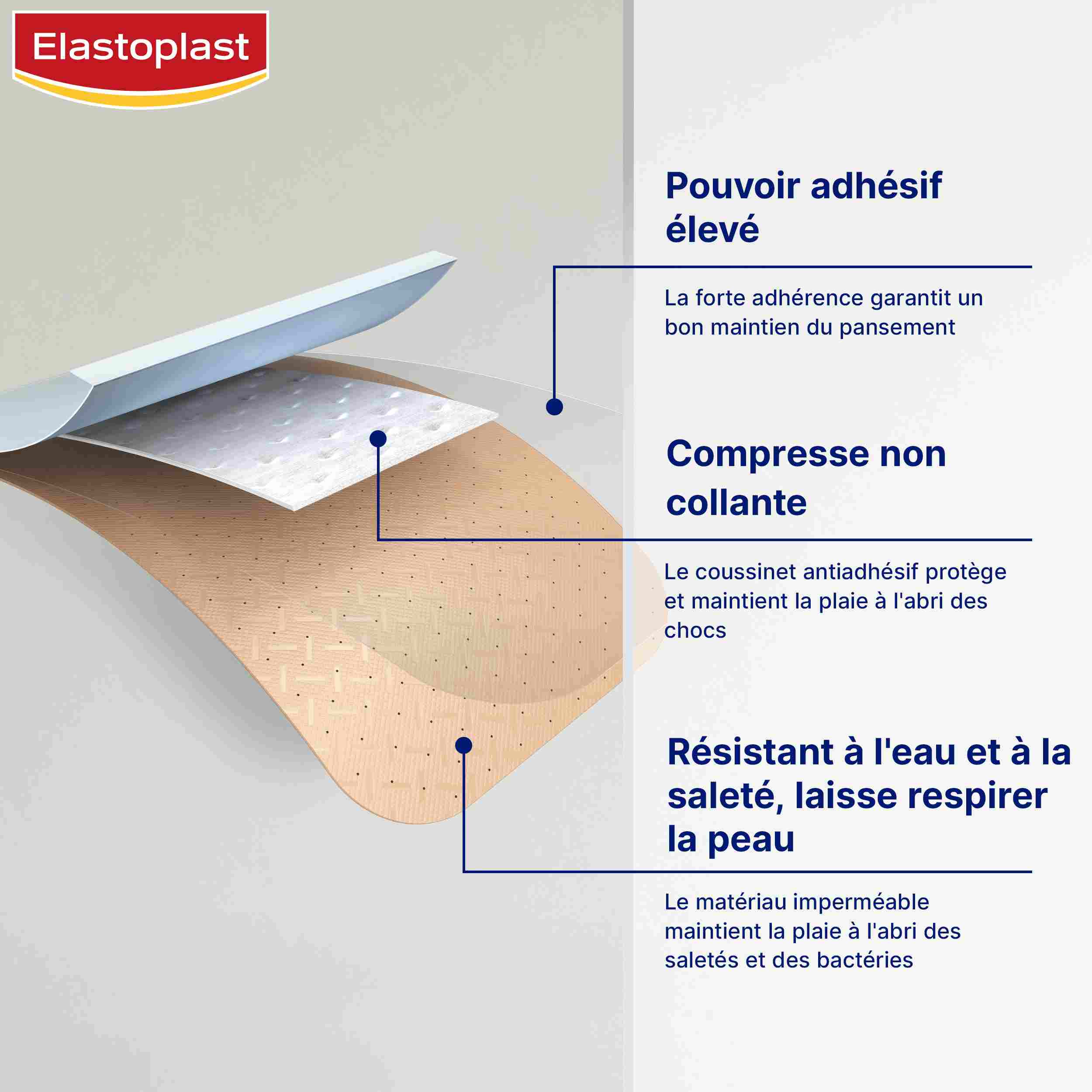 Elastoplast

Pouvoir adhésif élevé

La forte adhérence garantit un bon maintien du pansement

Compresse non collante

Le coussinet antiadhésif protège et maintient la plaie à l'abri des chocs

Résistant à l'eau et à la saleté, laisse respirer la peau

Le matériau imperméable maintient la plaie à l'abri des saletés et des bactéries